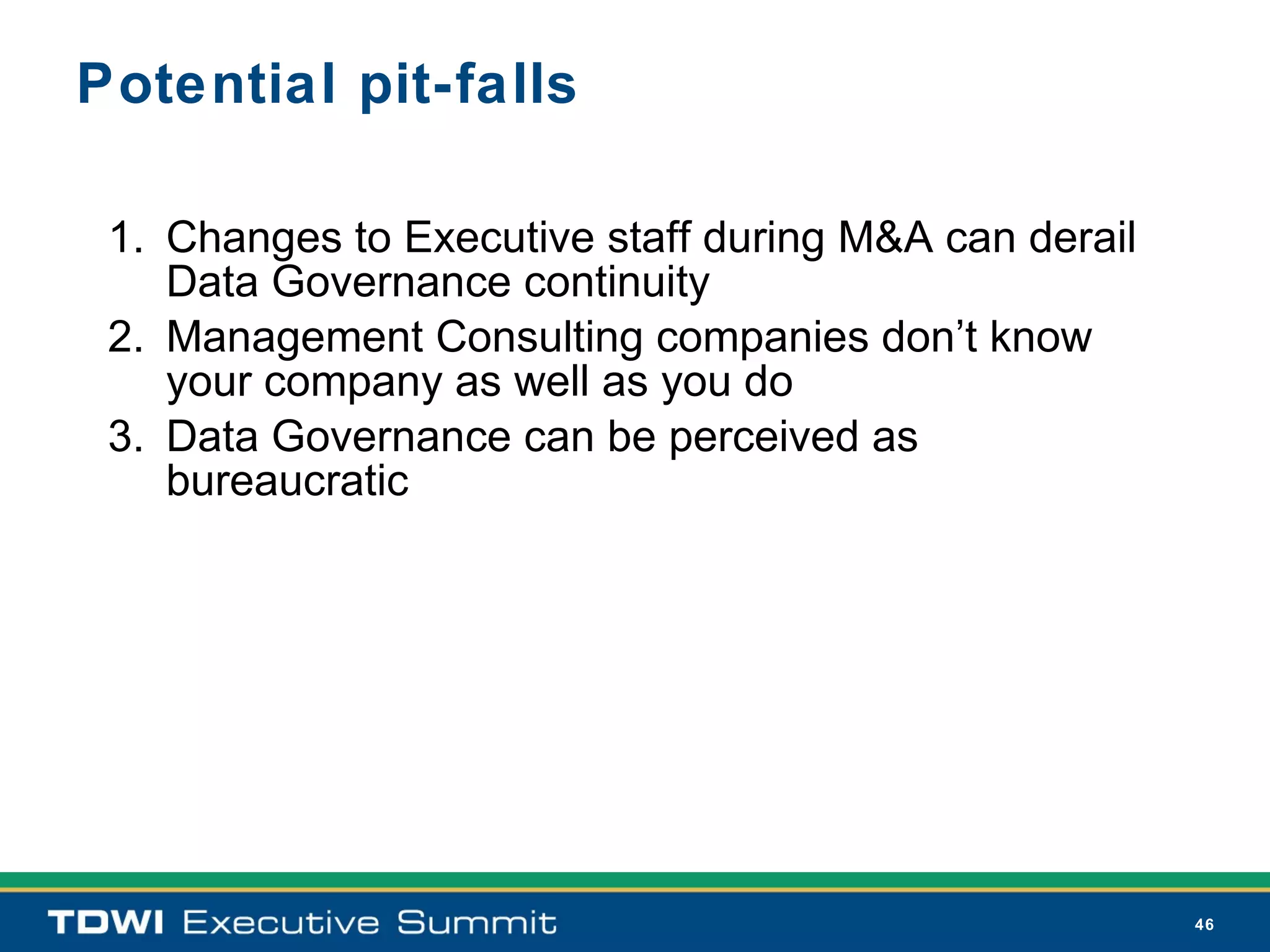 Potential pit-falls

1. Changes to Executive staff during M&A can derail Data Governance continuity
2. Management Consulting companies don’t know your company as well as you do
3. Data Governance can be perceived as bureaucratic

TDWI Executive Summit

46